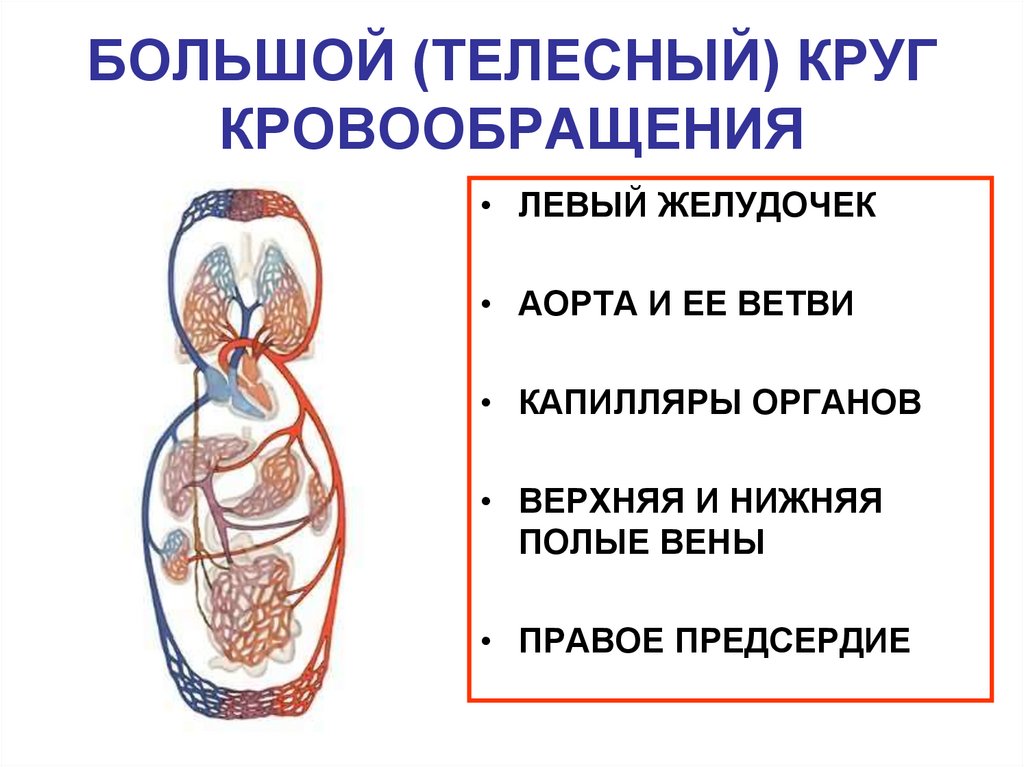 БОЛЬШОЙ (ТЕЛЕСНЫЙ) КРУГ КРОВООБРАЩЕНИЯ

• ЛЕВЫЙ ЖЕЛУДОЧЕК

• АОРТА И ЕЕ ВЕТВИ

• КАПИЛЛЯРЫ ОРГАНОВ

• ВЕРХНЯЯ И НИЖНЯЯ ПОЛЫЕ ВЕНЫ

• ПРАВОЕ ПРЕДСЕРДИЕ